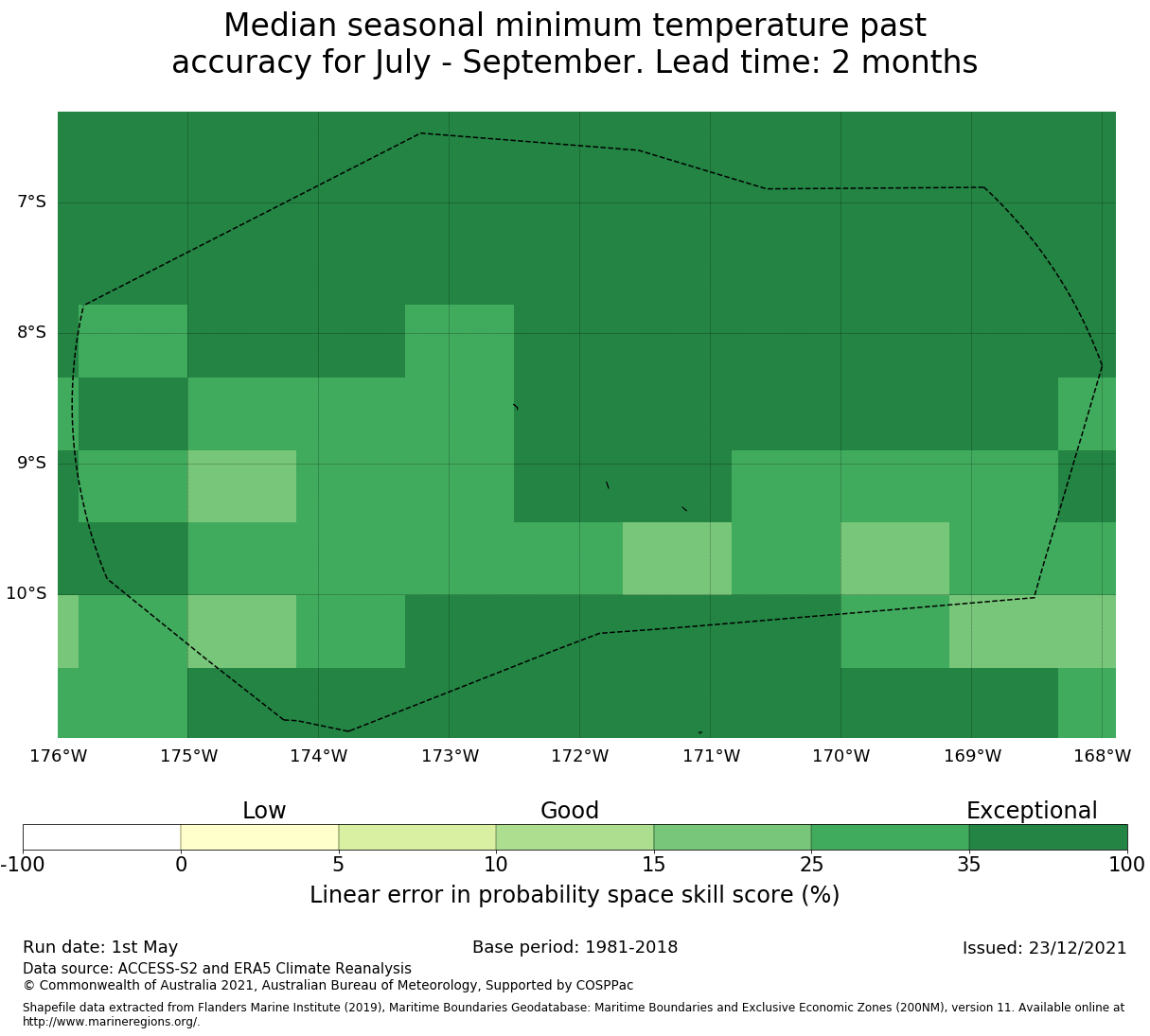 Median seasonal minimum temperature past accuracy for July - September. Lead time: 2 months

7°S
8°S
9°S
10°S

176°W 175°W 174°W 173°W 172°W 171°W 170°W 169°W 168°W

Low
Good
Exceptional

-100 0 5 10 15 25 35 100

Linear error in probability space skill score (%)

Run date: 1st May
Base period: 1981-2018
Issued: 23/12/2021

Data source: ACCESS-S2 and ERA5 Climate Reanalysis
© Commonwealth of Australia 2021, Australian Bureau of Meteorology, Supported by COSPPac

Shapefile data extracted from Flanders Marine Institute (2019), Maritime Boundaries Geodatabase: Maritime Boundaries and Exclusive Economic Zones (200NM), version 11. Available online at http://www.marineregions.org/.